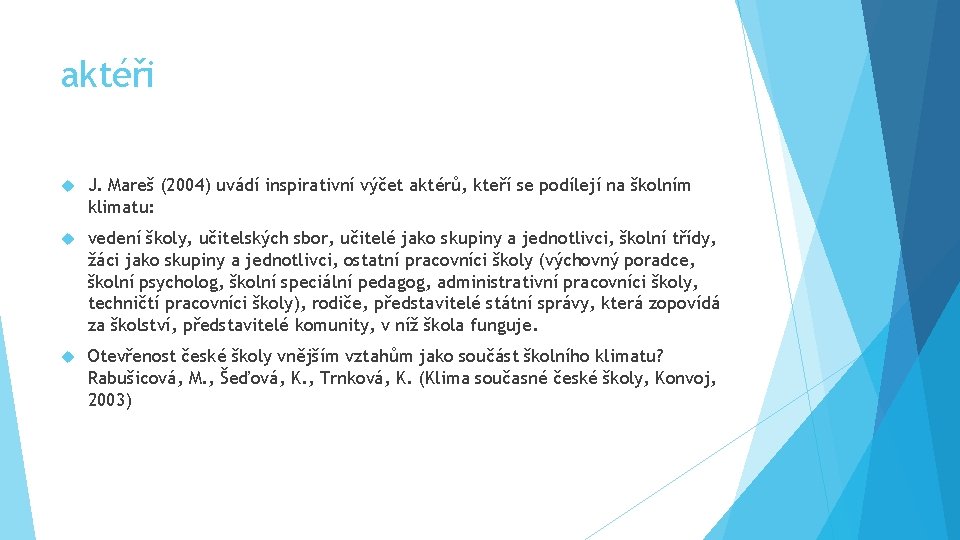 aktéři

J. Mareš (2004) uvádí inspirativní výčet aktérů, kteří se podílejí na školním klimatu:

vedení školy, učitelských sbor, učitelé jako skupiny a jednotlivci, školní třídy, žáci jako skupiny a jednotlivci, ostatní pracovníci školy (výchovný poradce, školní psycholog, školní speciální pedagog, administrativní pracovníci školy, techničtí pracovníci školy), rodiče, představitelé státní správy, která zopovídá za školství, představitelé komunity, v níž škola funguje.

Otevřenost české školy vnějším vztahům jako součást školního klimatu? Rabušicová, M., Šeďová, K., Trnková, K. (Klima současné české školy, Konvoj, 2003)